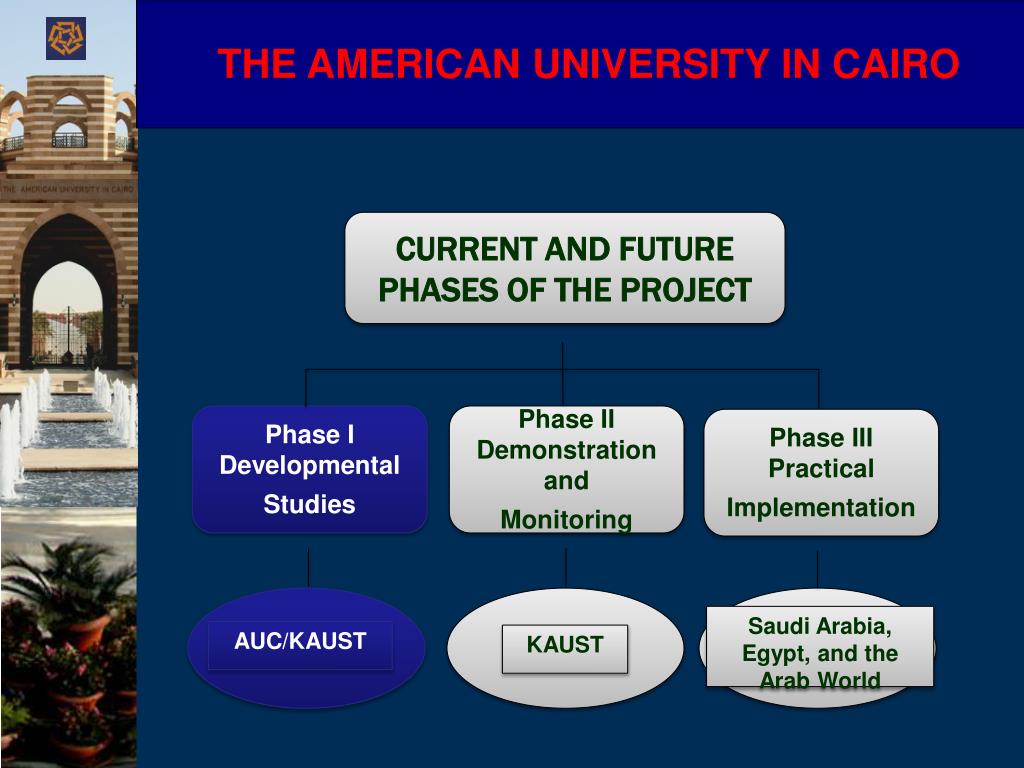 THE AMERICAN UNIVERSITY IN CAIRO

THE AMERICAN UNIVERSITY IN CAIRO

CURRENT AND FUTURE PHASES OF THE PROJECT

Phase I Developmental Studies

Phase II Demonstration and Monitoring

Phase III Practical Implementation

AUC/KAUST

KAUST

Saudi Arabia, Egypt, and the Arab World